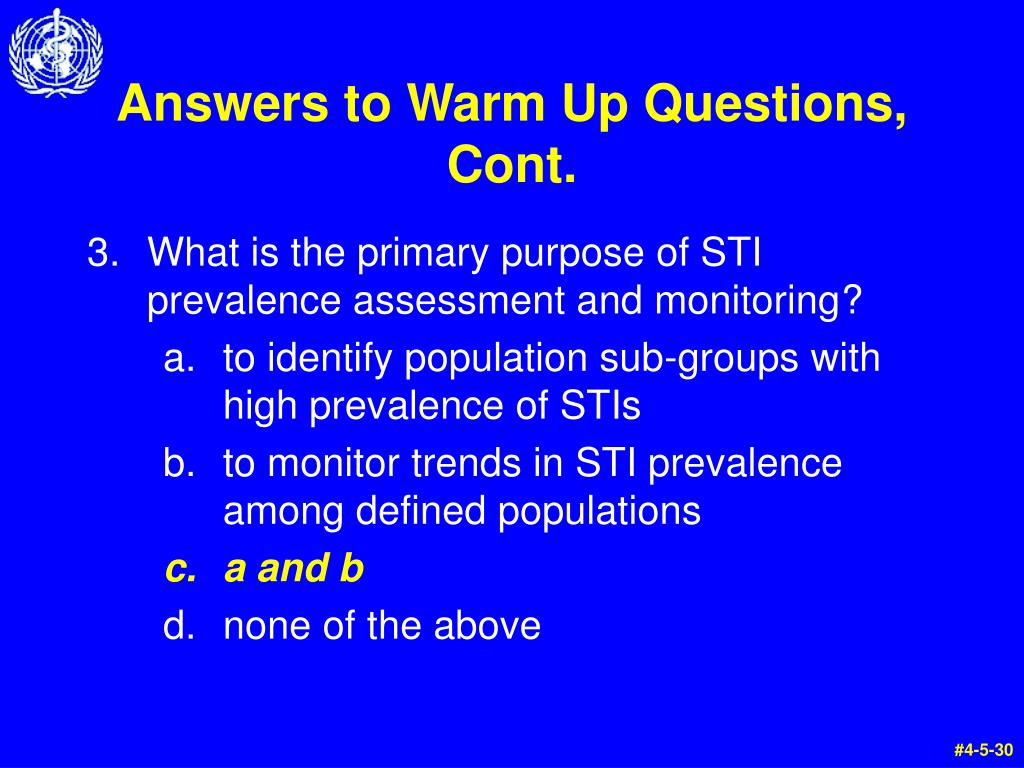 Answers to Warm Up Questions, Cont.

3. What is the primary purpose of STI prevalence assessment and monitoring?

a. to identify population sub-groups with high prevalence of STIs

b. to monitor trends in STI prevalence among defined populations

c. a and b

d. none of the above

#4-5-30